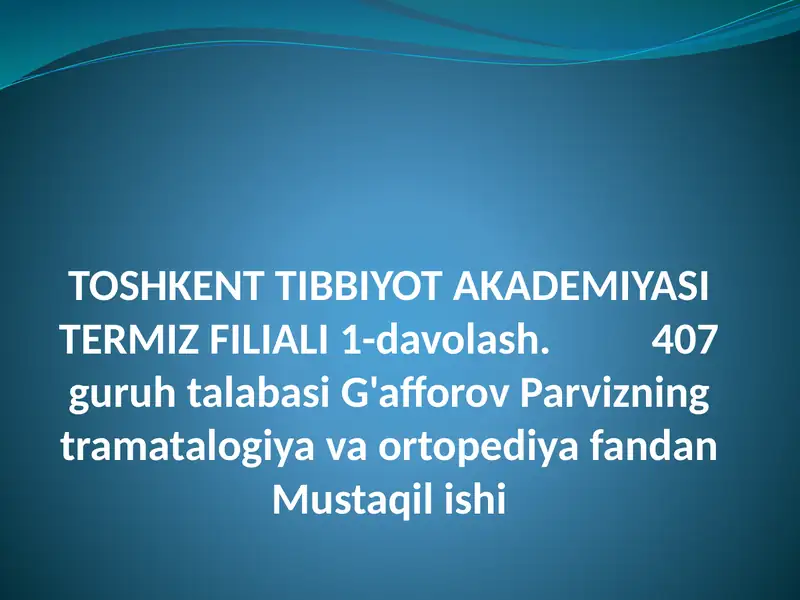 TOSHKENT TIBBIYOT AKADEMIYASI TERMIZ FILIALI 1-davolash. 407 guruh talabasi G'afforov Parvizning tramatalogiya va ortopediya fandan Mustaqil ishi